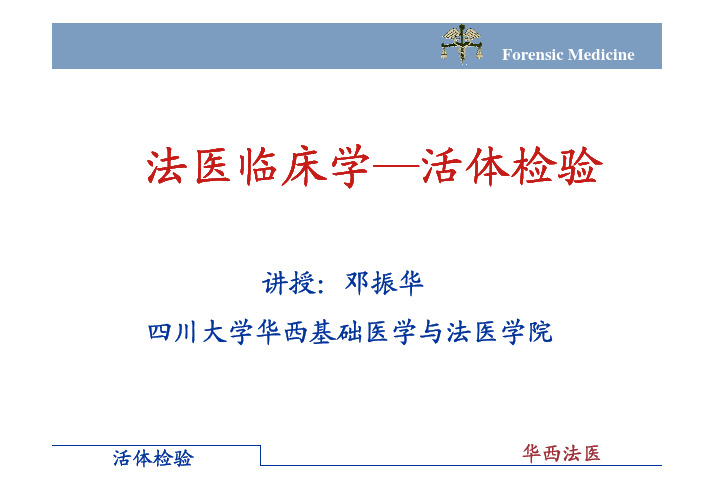 Forensic Medicine

法医临床学—活体检验

讲授：邓振华

四川大学华西基础医学与法医学院

活体检验

华西法医